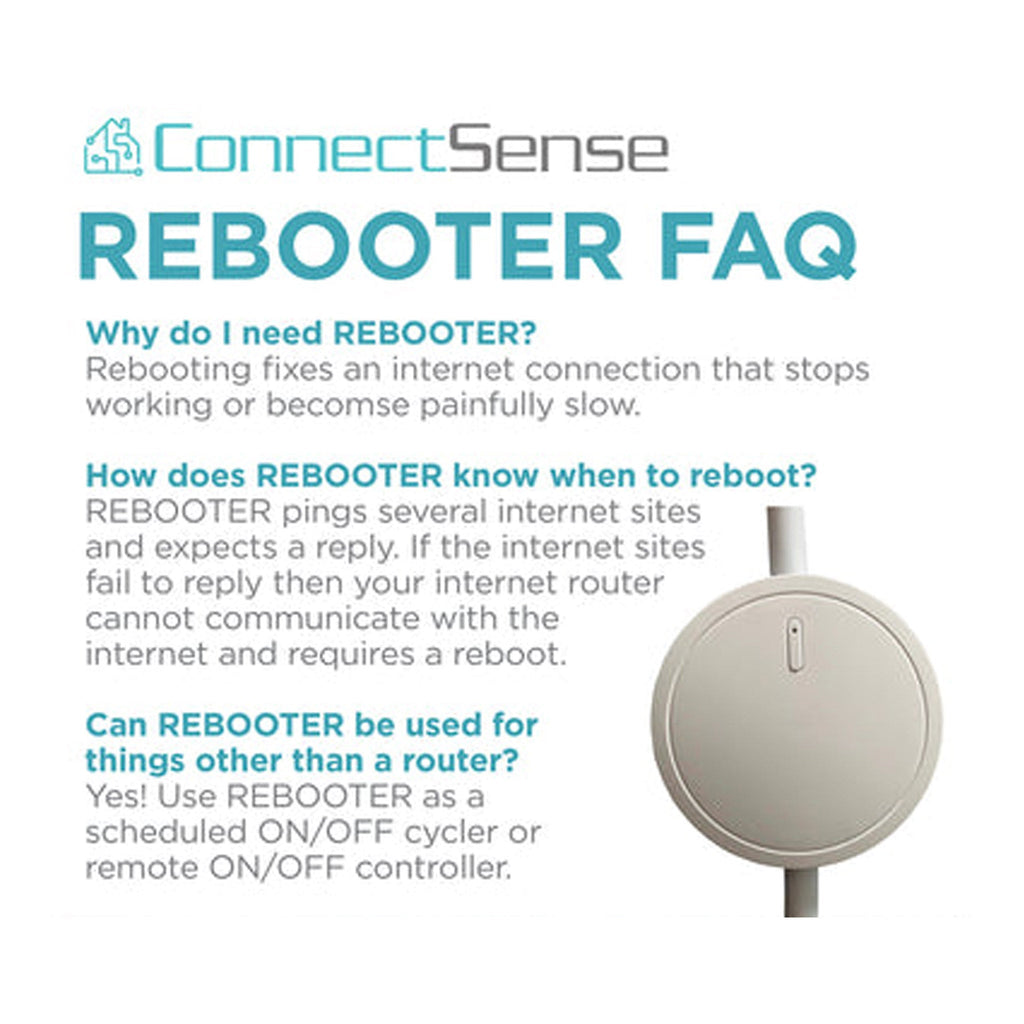 ConnectSense

REBOOTER FAQ

Why do I need REBOOTER?
Rebooting fixes an internet connection that stops working or becomse painfully slow.

How does REBOOTER know when to reboot?
REBOOTER pings several internet sites and expects a reply. If the internet sites fail to reply then your internet router cannot communicate with the internet and requires a reboot.

Can REBOOTER be used for things other than a router?
Yes! Use REBOOTER as a scheduled ON/OFF cycler or remote ON/OFF controller.